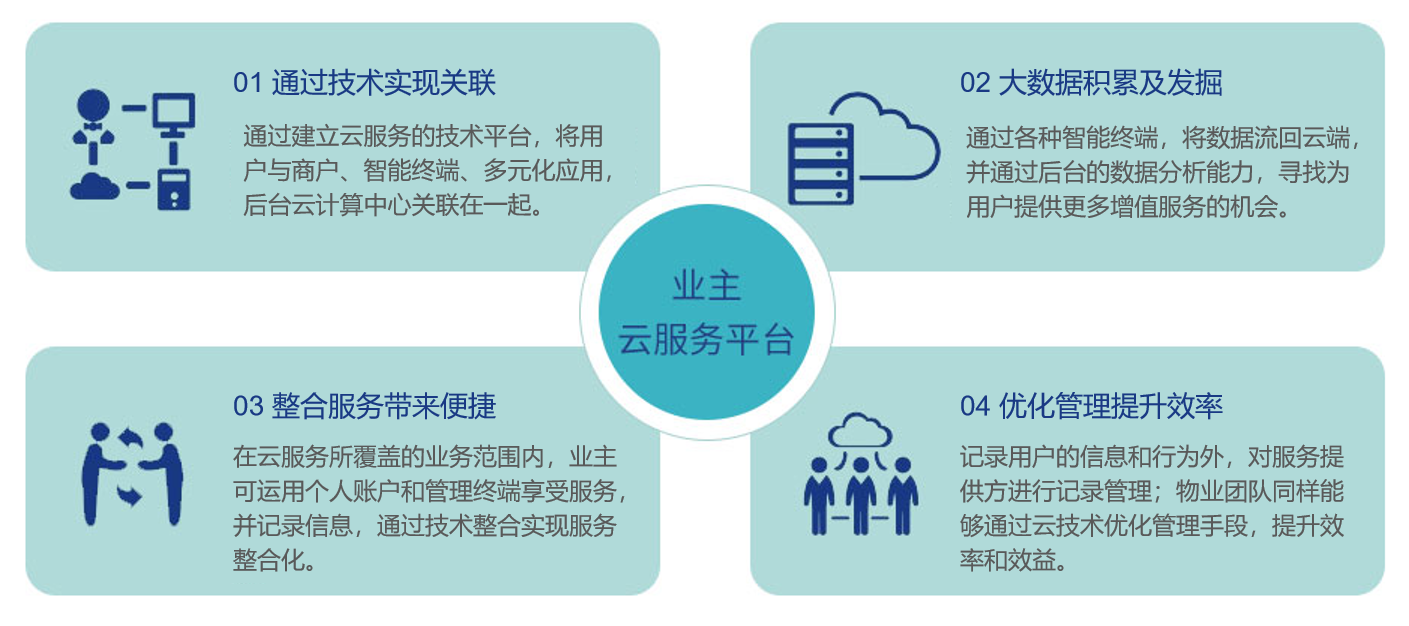 01 通过技术实现关联

通过建立云服务的技术平台，将用户与商户、智能终端、多元化应用，后台云计算中心关联在一起。

02 大数据积累及发掘

通过各种智能终端，将数据流回云端，并通过后台的数据分析能力，寻找为用户提供更多增值服务的机会。

业主
云服务平台

03 整合服务带来便捷

在云服务所覆盖的业务范围内，业主可运用个人账户和管理终端享受服务，并记录信息，通过技术整合实现服务整合化。

04 优化管理提升效率

记录用户的信息和行为外，对服务提供方进行记录管理；物业团队同样能够通过云技术优化管理手段，提升效率和效益。